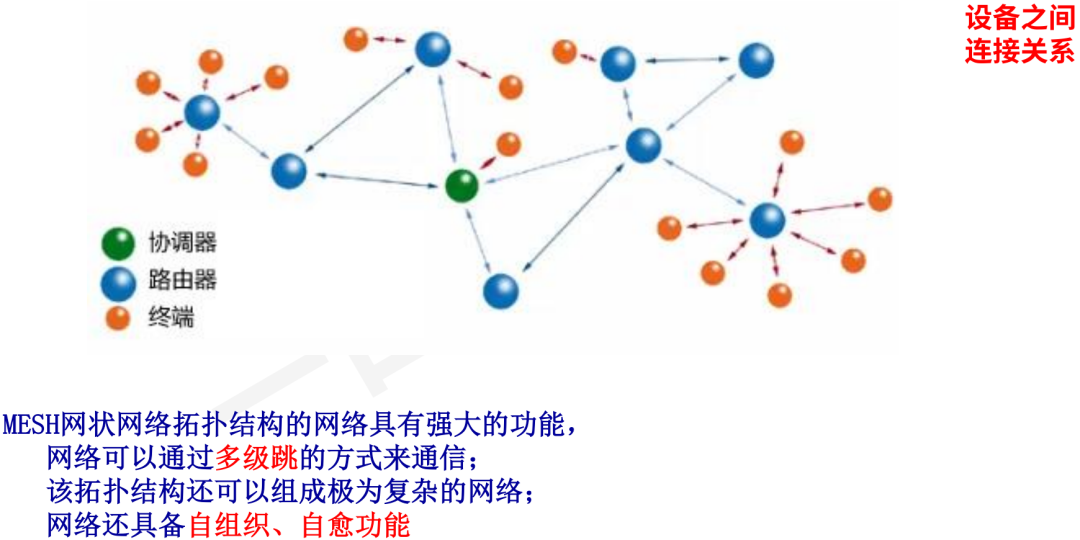 设备之间
连接关系

协调器
路由器
终端

MESH网状网络拓扑结构的网络具有强大的功能，
网络可以通过多级跳的方式来通信；
该拓扑结构还可以组成极为复杂的网络；
网络还具备自组织、自愈功能